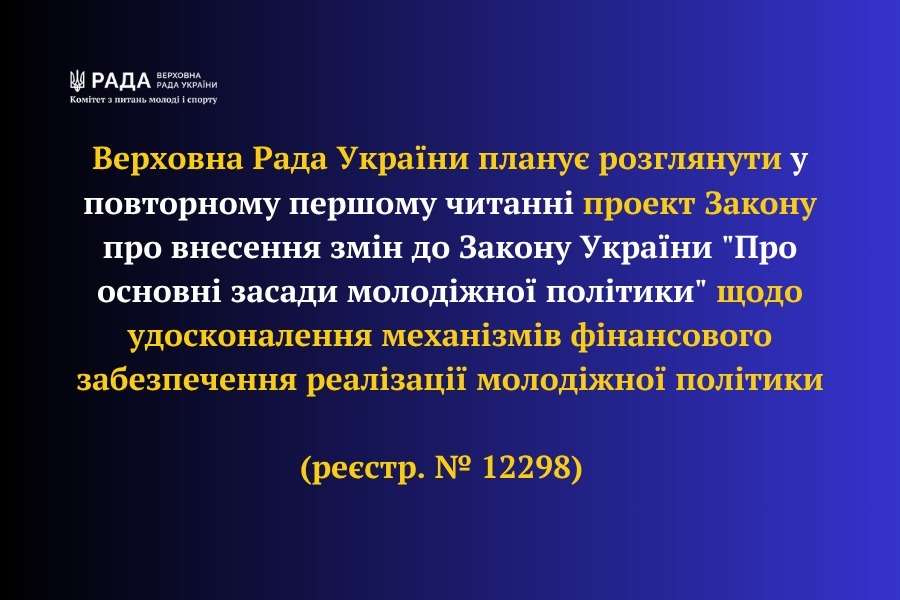 РАДА ВЕРХОВНА РАДА УКРАЇНИ
Комітет з питань молоді і спорту

Верховна Рада України планує розглянути у повторному першому читанні проект Закону про внесення змін до Закону України "Про основні засади молодіжної політики" щодо удосконалення механізмів фінансового забезпечення реалізації молодіжної політики

(реєстр. № 12298)